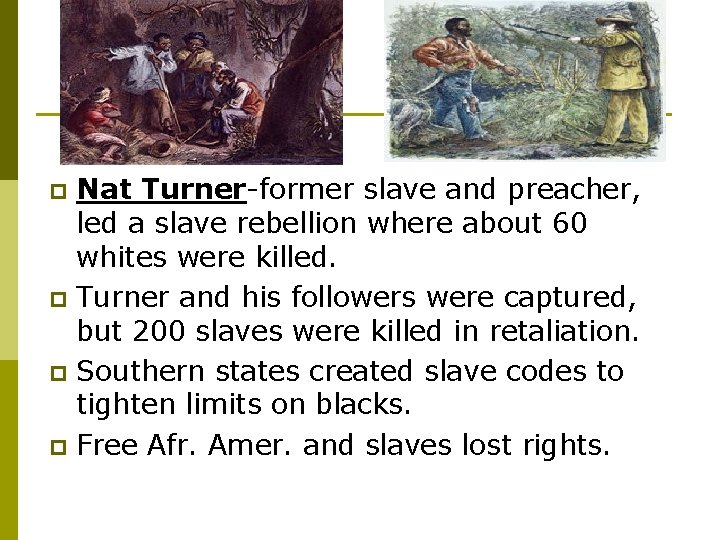 Nat Turner-former slave and preacher, led a slave rebellion where about 60 whites were killed.

Turner and his followers were captured, but 200 slaves were killed in retaliation.

Southern states created slave codes to tighten limits on blacks.

Free Afr. Amer. and slaves lost rights.